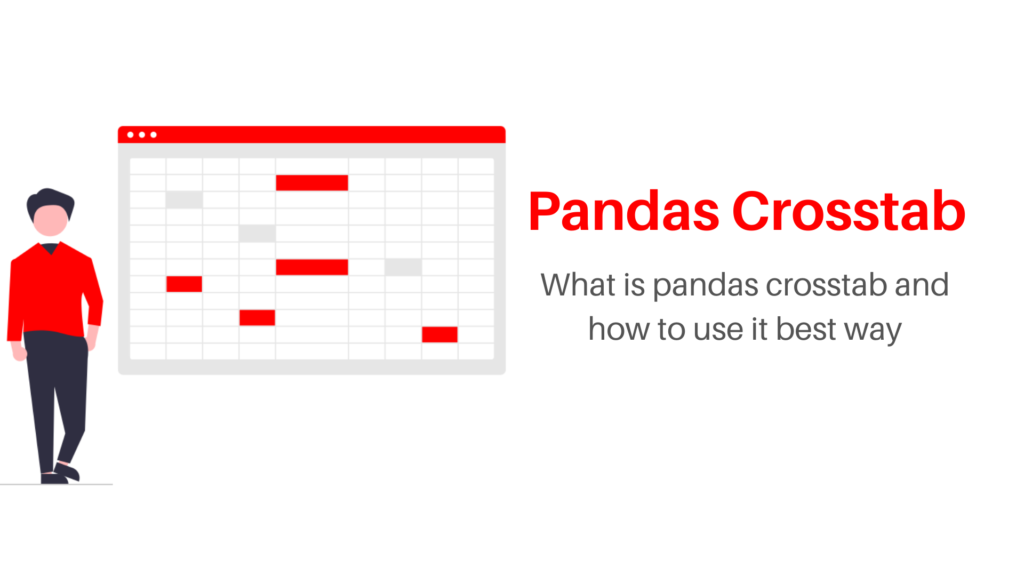 Pandas Crosstab

What is pandas crosstab and how to use it best way